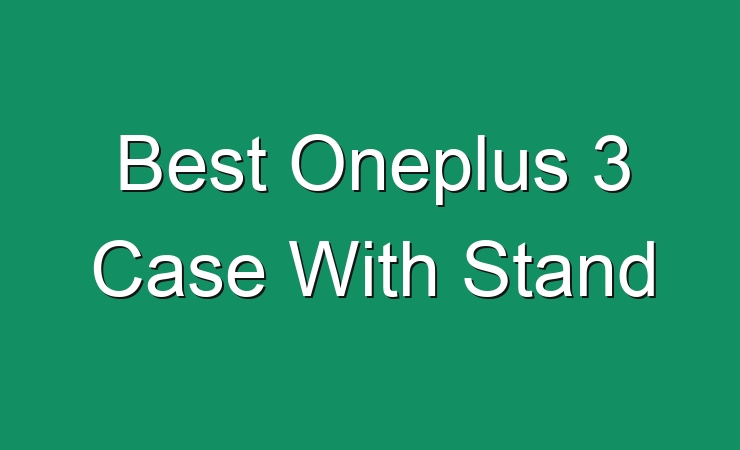 Best Oneplus 3 Case With Stand